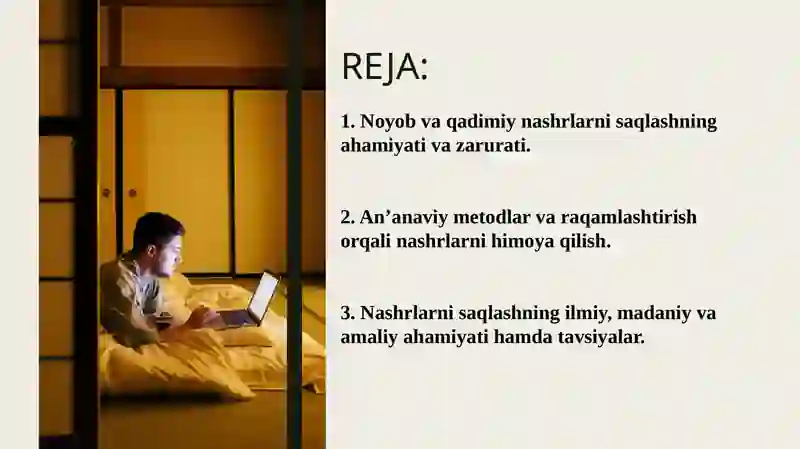 REJA:

1. Noyob va qadimiy nashrlarni saqlashning ahamiyati va zarurati.

2. An’anaviy metodlar va raqamlashtirish orqali nashrlarni himoya qilish.

3. Nashrlarni saqlashning ilmiy, madaniy va amaliy ahamiyati hamda tavsiyalar.